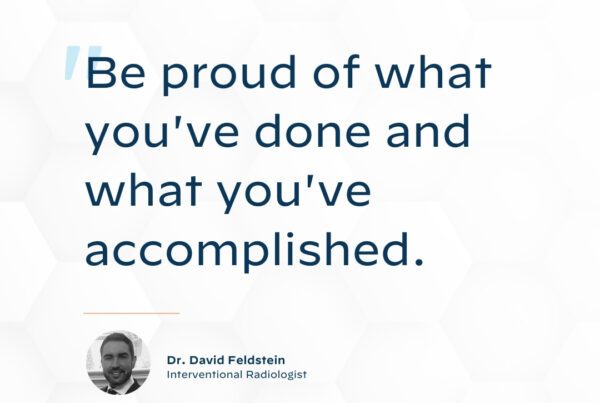 "Be proud of what you've done and what you've accomplished.

Dr. David Feldstein
Interventional Radiologist